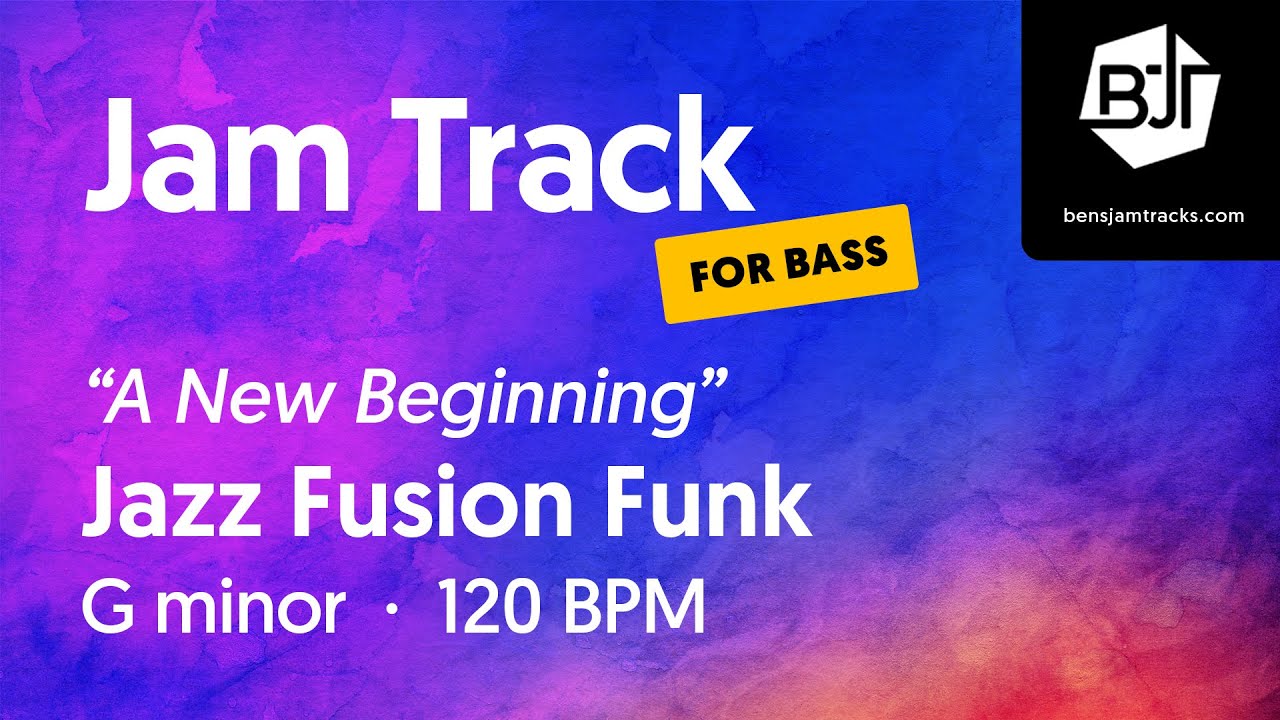 Jam Track

FOR BASS

BJT

bensjamtracks.com

“A New Beginning”

Jazz Fusion Funk

G minor · 120 BPM